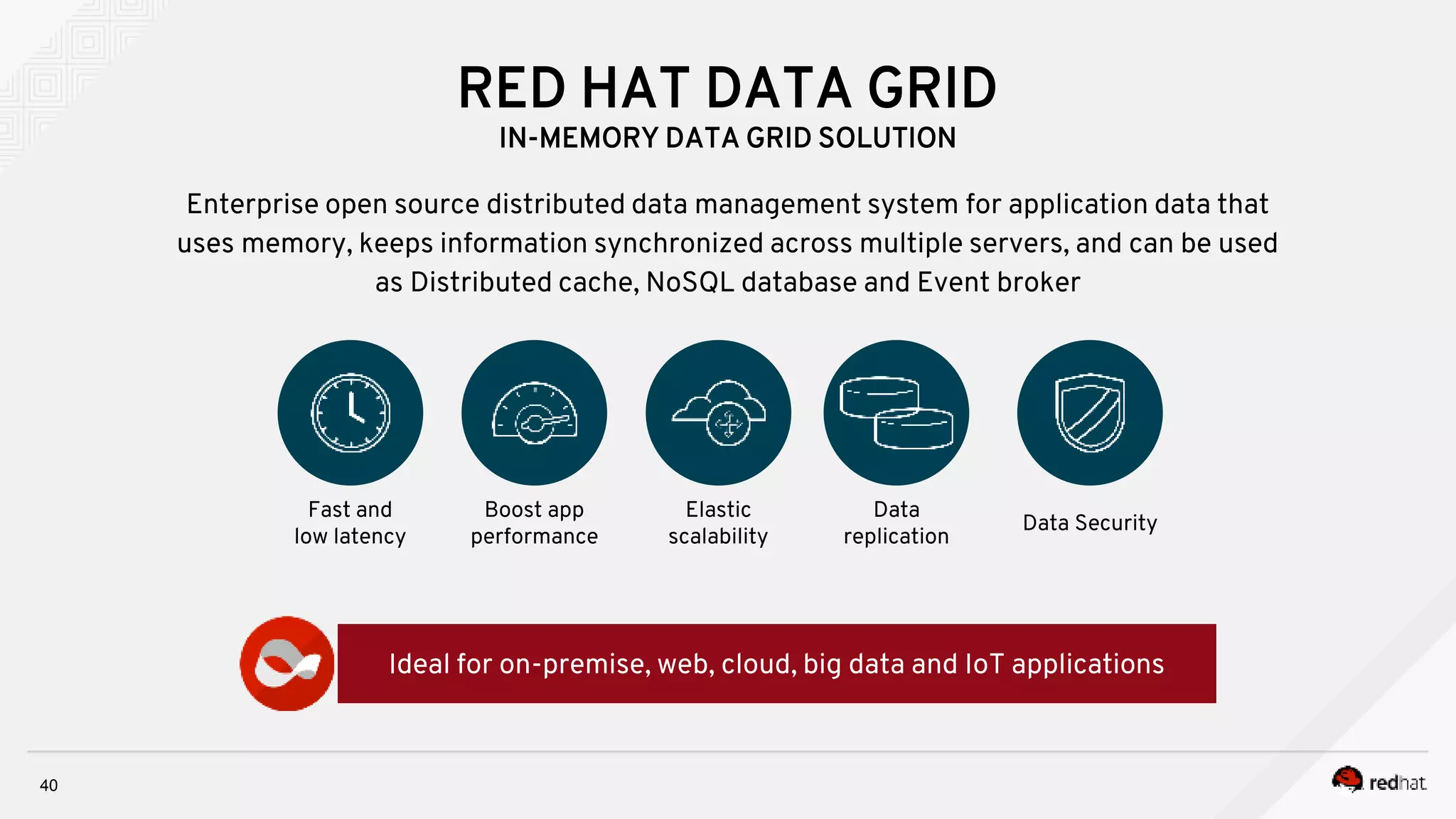 RED HAT DATA GRID
IN-MEMORY DATA GRID SOLUTION

Enterprise open source distributed data management system for application data that uses memory, keeps information synchronized across multiple servers, and can be used as Distributed cache, NoSQL database and Event broker

Fast and low latency

Boost app performance

Elastic scalability

Data replication

Data Security

Ideal for on-premise, web, cloud, big data and IoT applications

40

redhat